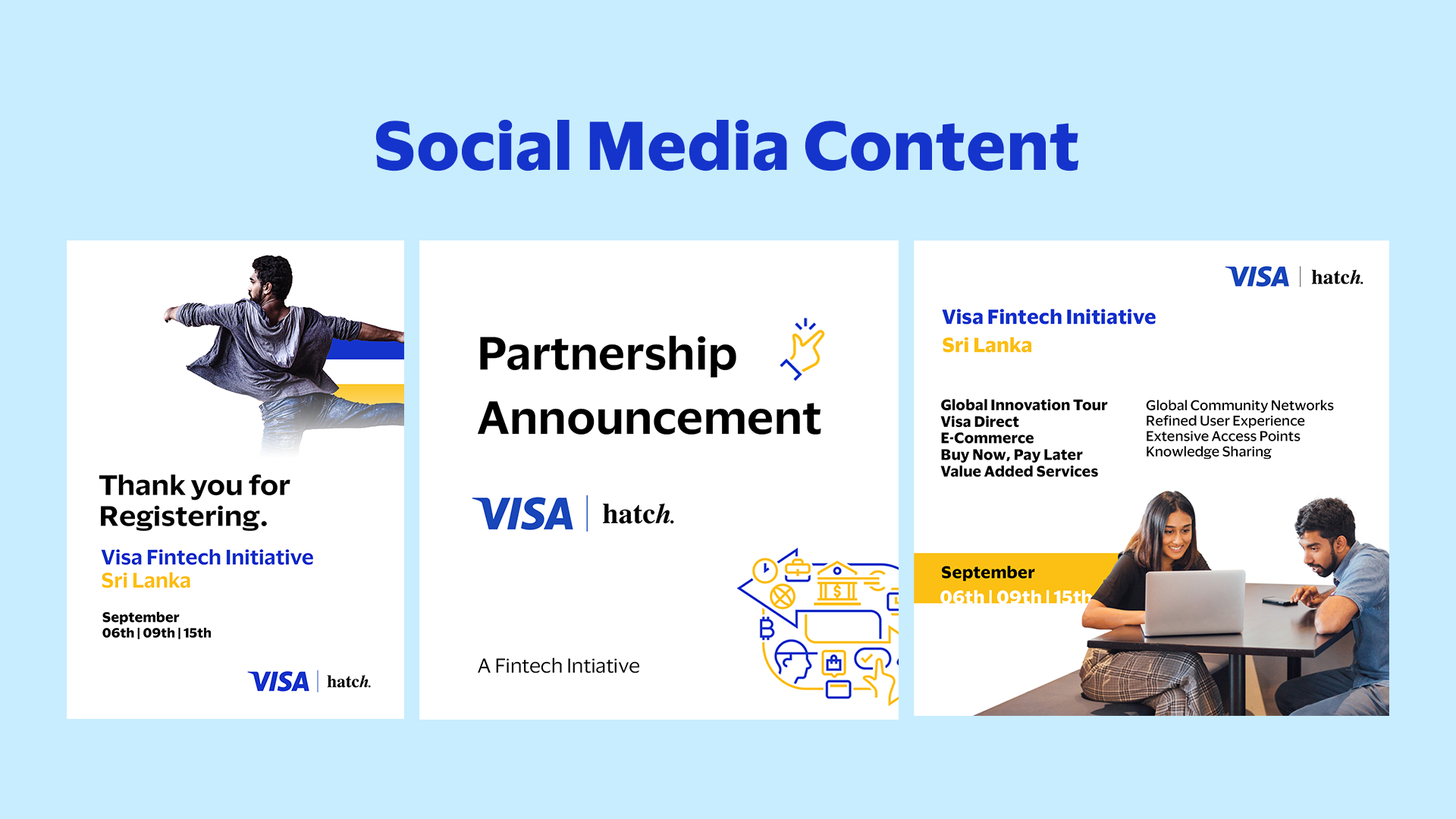 Social Media Content

Thank you for Registering.

Visa Fintech Initiative
Sri Lanka

September
06th | 09th | 15th

VISA | hatch.

Partnership Announcement

VISA | hatch.

A Fintech Intiative

VISA | hatch.

Visa Fintech Initiative
Sri Lanka

Global Innovation Tour
Visa Direct
E-Commerce
Buy Now, Pay Later
Value Added Services

Global Community Networks
Refined User Experience
Extensive Access Points
Knowledge Sharing

September
06th | 09th | 15th